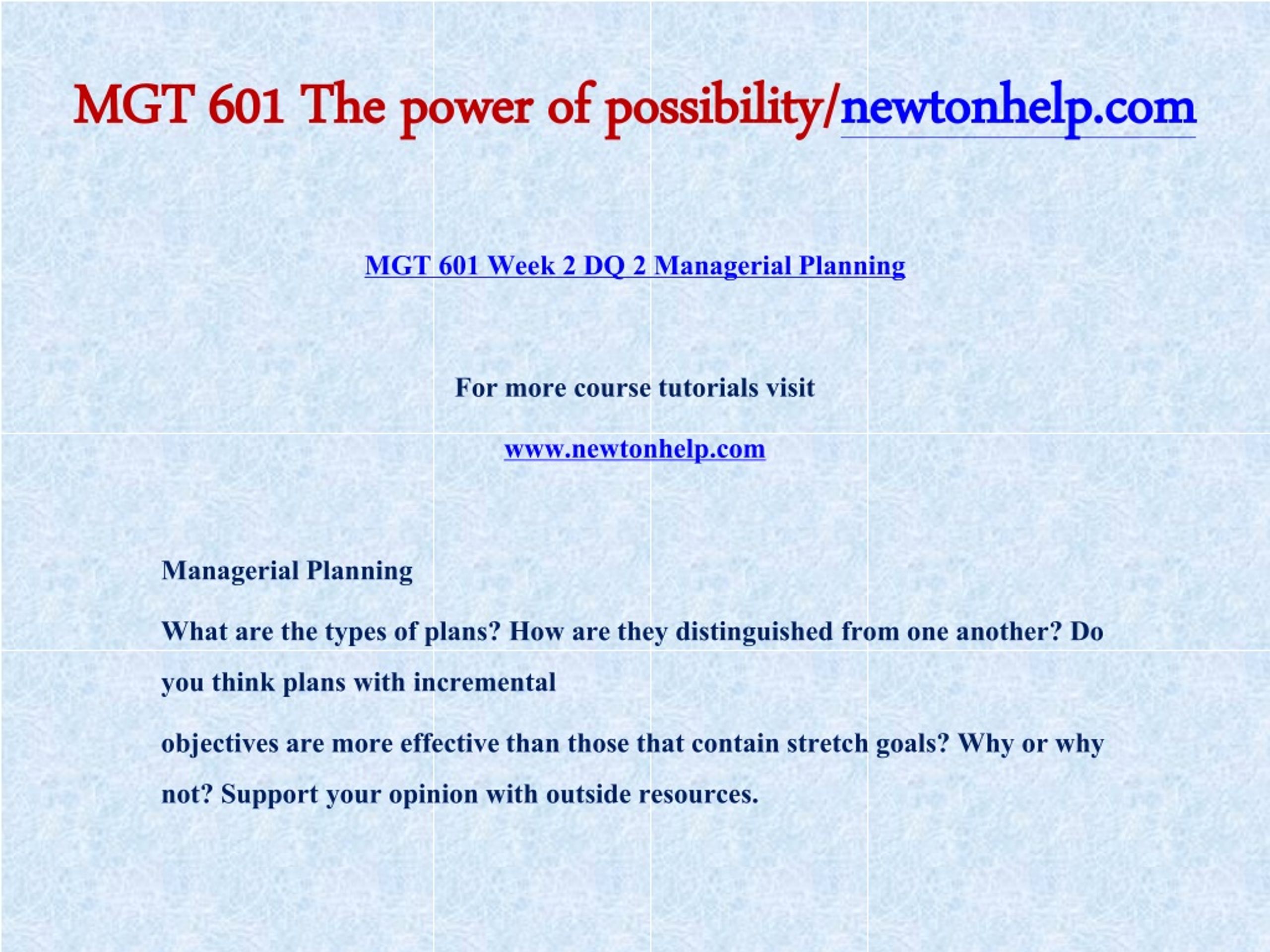 MGT 601 The power of possibility/newtonhelp.com

MGT 601 Week 2 DQ 2 Managerial Planning

For more course tutorials visit

www.newtonhelp.com

Managerial Planning

What are the types of plans? How are they distinguished from one another? Do you think plans with incremental

objectives are more effective than those that contain stretch goals? Why or why not? Support your opinion with outside resources.